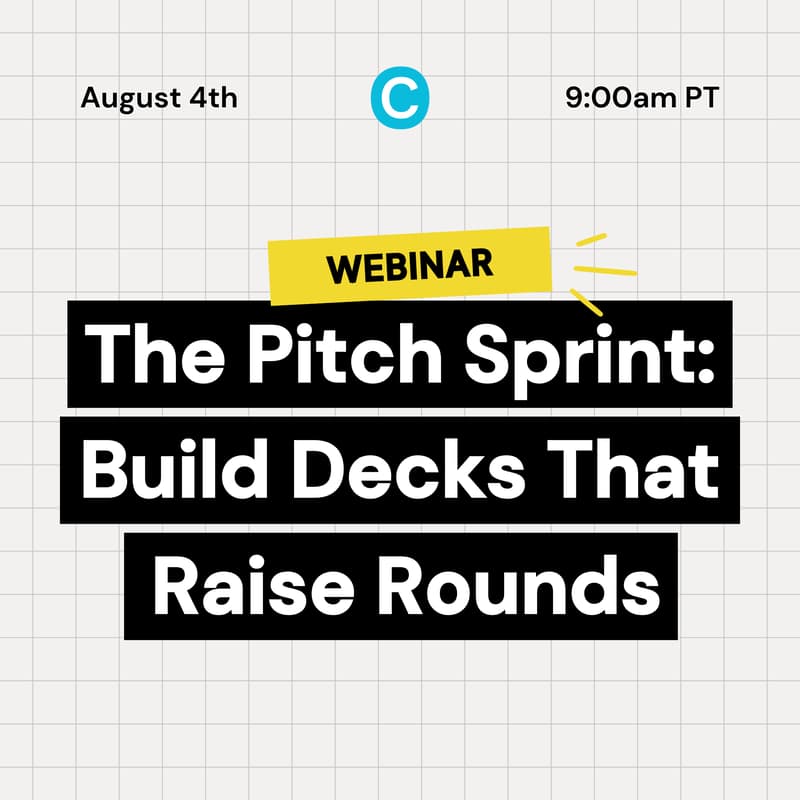 August 4th

C

9:00am PT

WEBINAR

The Pitch Sprint: Build Decks That Raise Rounds